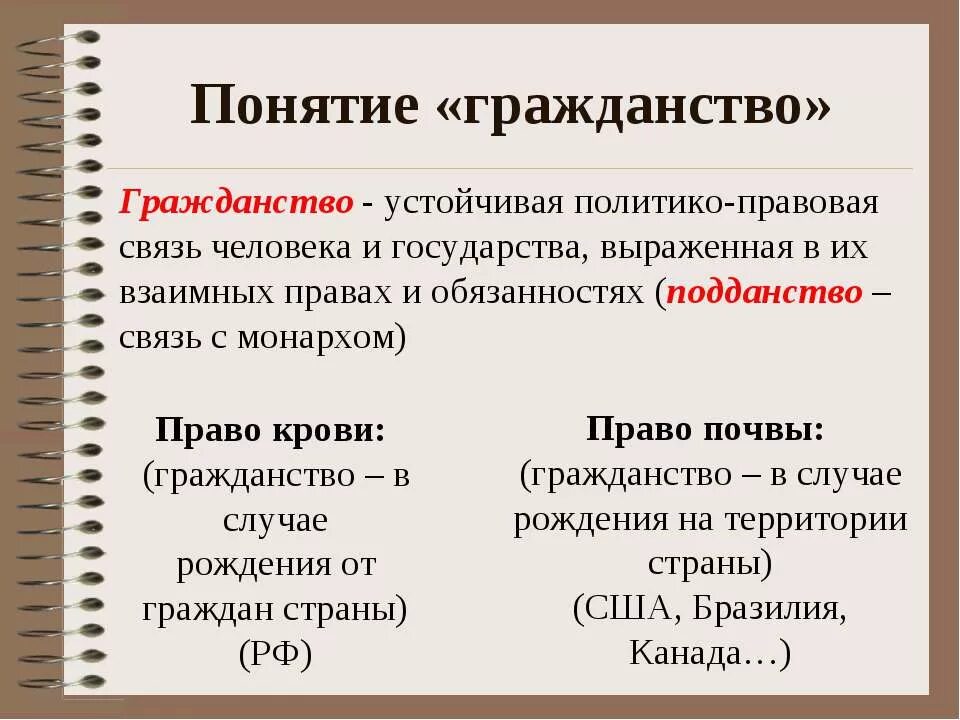 Понятие «гражданство»

Гражданство - устойчивая политико-правовая связь человека и государства, выраженная в их взаимных правах и обязанностях (подданство – связь с монархом)

Право крови:
(гражданство – в случае рождения от граждан страны) (РФ)

Право почвы:
(гражданство – в случае рождения на территории страны) (США, Бразилия, Канада…)